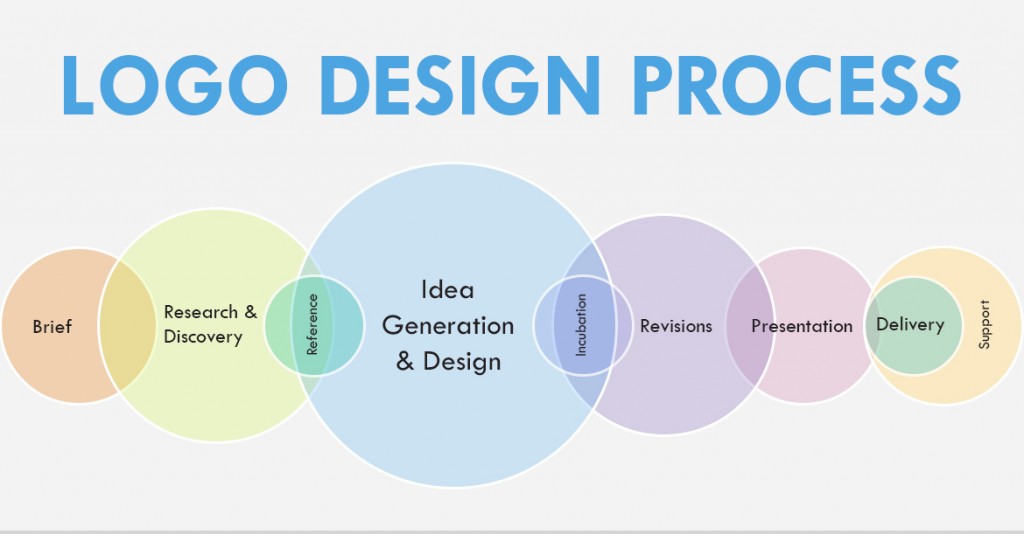 LOGO DESIGN PROCESS

Brief

Research & Discovery

Reference

Idea Generation & Design

Incubation

Revisions

Presentation

Delivery

Support